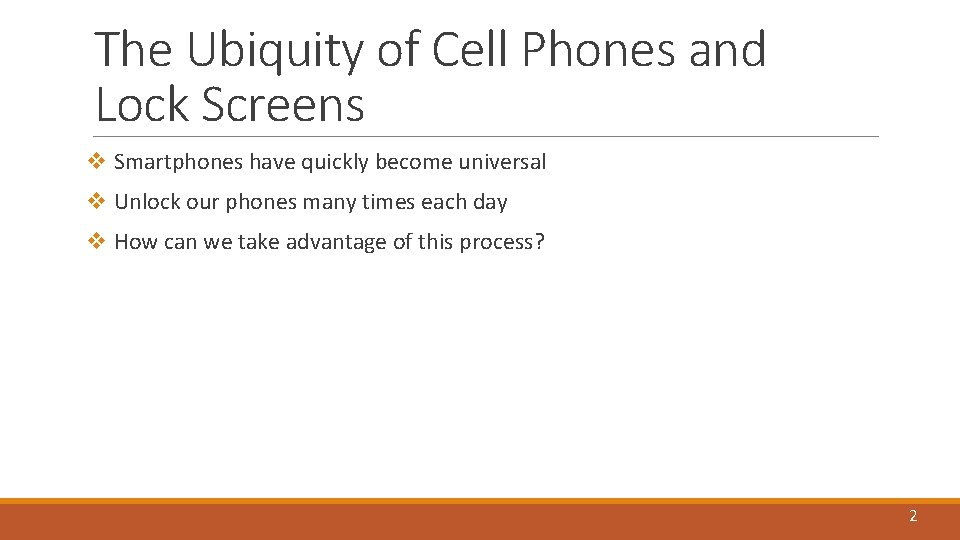 The Ubiquity of Cell Phones and Lock Screens

❖ Smartphones have quickly become universal

❖ Unlock our phones many times each day

❖ How can we take advantage of this process?

2